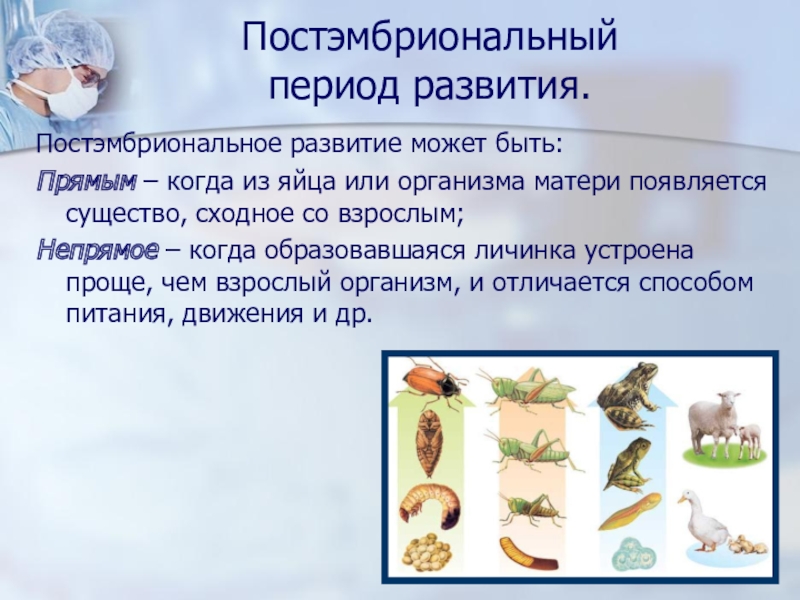 Постэмбриональный период развития.

Постэмбриональное развитие может быть:

Прямым – когда из яйца или организма матери появляется существо, сходное со взрослым;

Непрямое – когда образовавшаяся личинка устроена проще, чем взрослый организм, и отличается способом питания, движения и др.